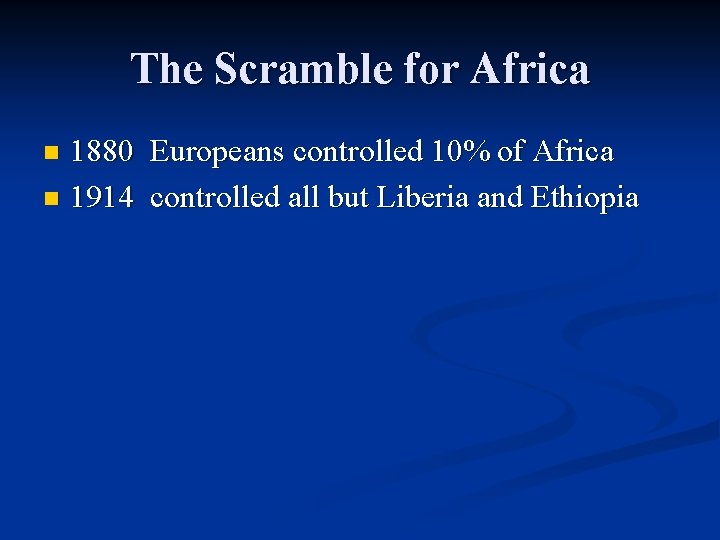 The Scramble for Africa

- 1880 Europeans controlled 10% of Africa
- 1914 controlled all but Liberia and Ethiopia